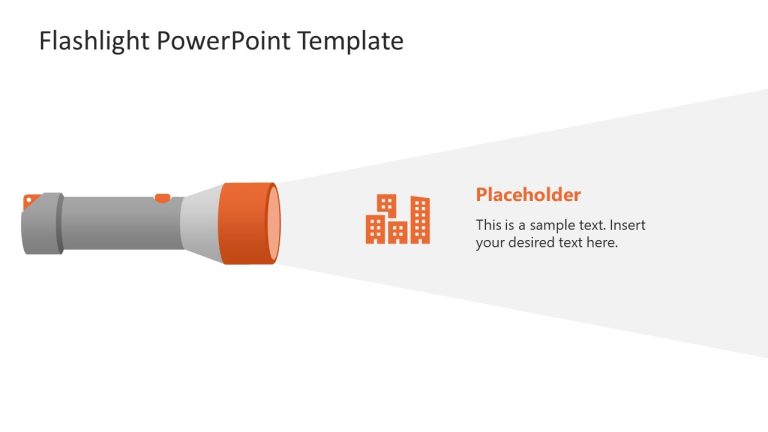 Flashlight PowerPoint Template

Placeholder

This is a sample text. Insert your desired text here.